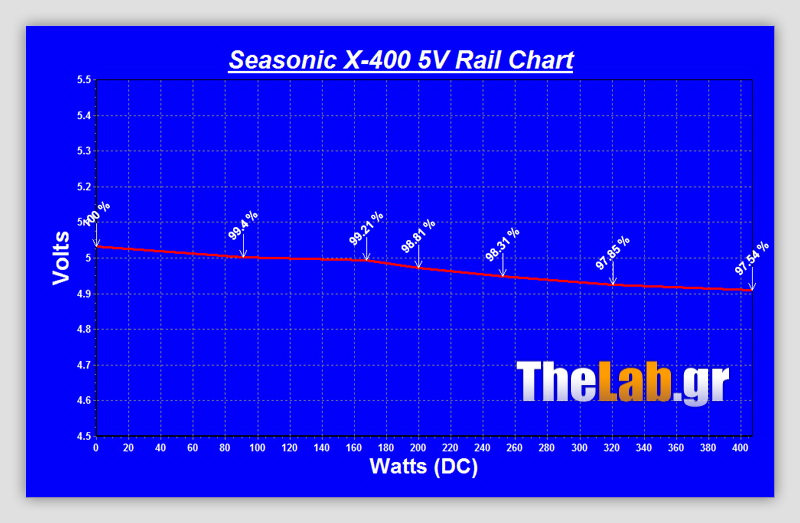 Seasonic X-400 5V Rail Chart

Volts

5.5
5.4
5.3
5.2
5.1
5
4.9
4.8
4.7
4.6
4.5

100 %
99.4 %
99.21 %
98.81 %
98.31 %
97.85 %
97.54 %

TheLab.gr

0 20 40 60 80 100 120 140 160 180 200 220 240 260 280 300 320 340 360 380 400

Watts (DC)